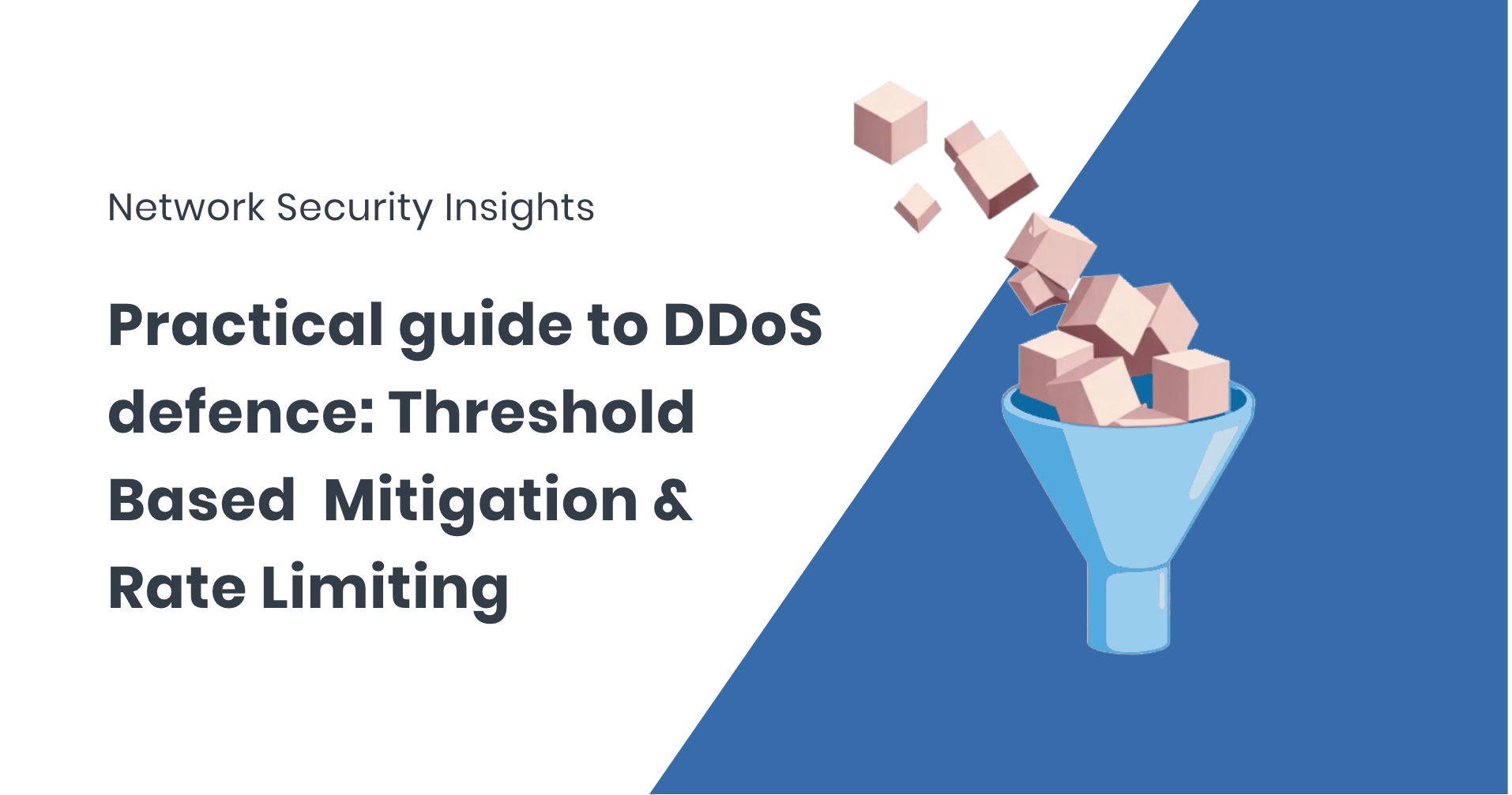 Network Security Insights

Practical guide to DDoS defence: Threshold Based Mitigation & Rate Limiting